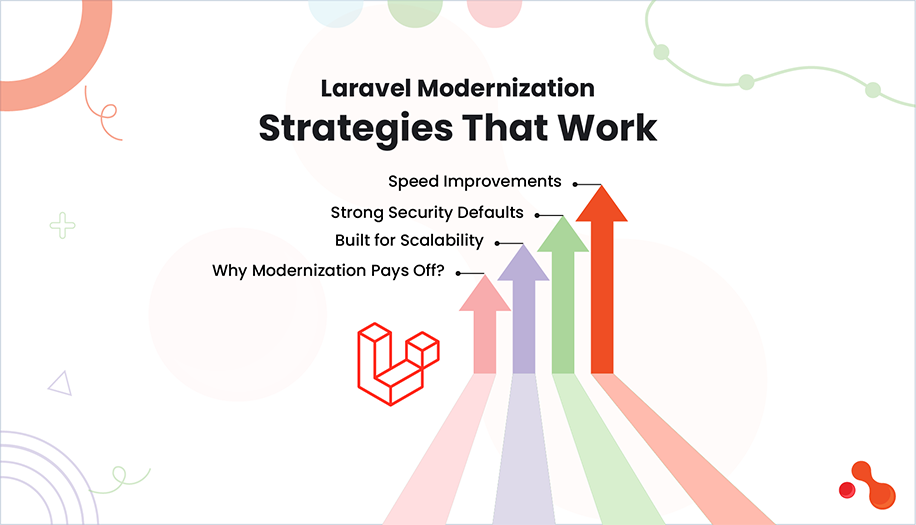 Laravel Modernization
Strategies That Work

Speed Improvements

Strong Security Defaults

Built for Scalability

Why Modernization Pays Off?